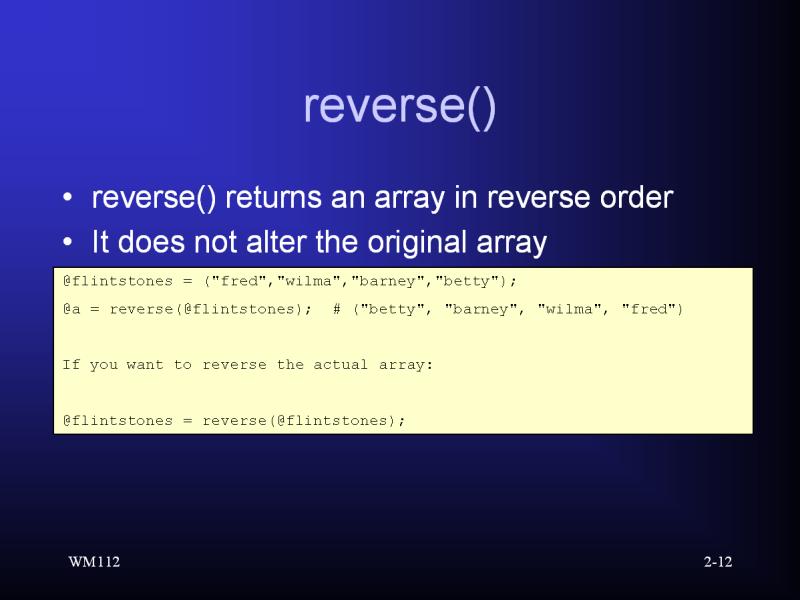 reverse()

• reverse() returns an array in reverse order
• It does not alter the original array

@flintstones = ("fred","wilma","barney","betty");
@a = reverse(@flintstones);  # ("betty", "barney", "wilma", "fred")

If you want to reverse the actual array:

@flintstones = reverse(@flintstones);

WM112

2-12